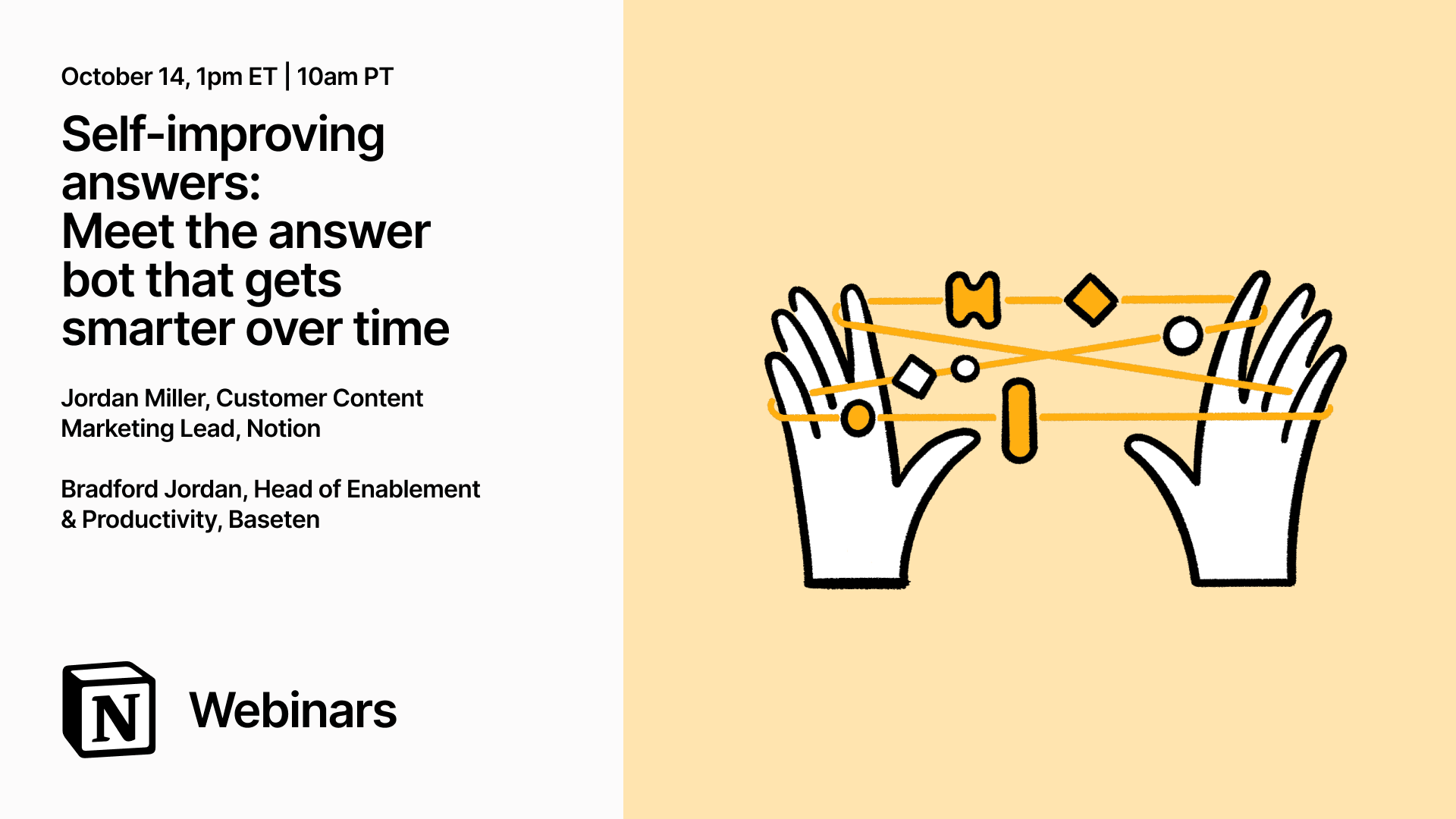 October 14, 1pm ET | 10am PT

Self-improving answers:
Meet the answer bot that gets smarter over time

Jordan Miller, Customer Content Marketing Lead, Notion

Bradford Jordan, Head of Enablement & Productivity, Baseten

N

Webinars